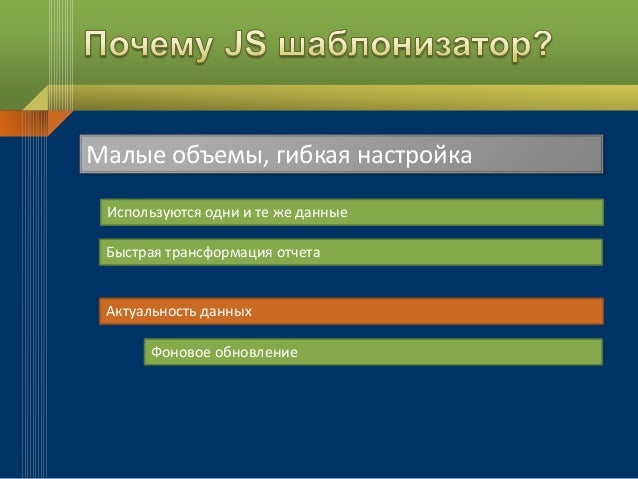 Почему JS шаблонизатор?

Малые объемы, гибкая настройка

Используются одни и те же данные

Быстрая трансформация отчета

Актуальность данных

Фоновое обновление